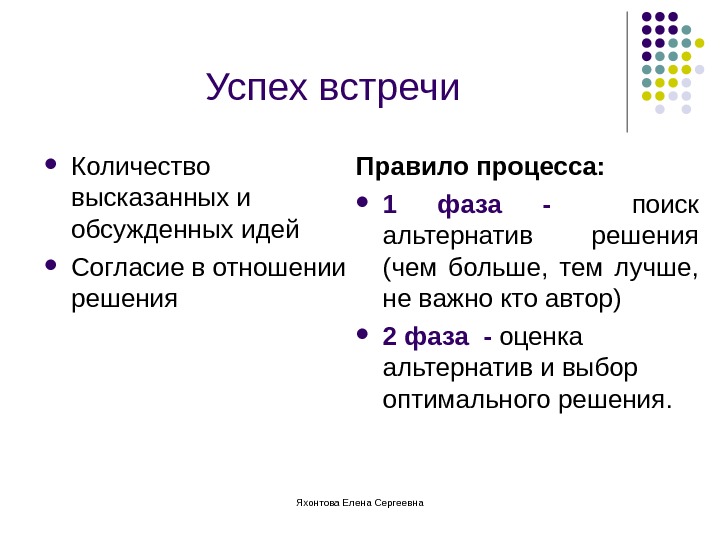 Успех встречи

- Количество высказанных и обсужденных идей
- Согласие в отношении решения

Правило процесса:

- 1 фаза - поиск альтернатив решения (чем больше, тем лучше, не важно кто автор)
- 2 фаза - оценка альтернатив и выбор оптимального решения.

Яхонтова Елена Сергеевна